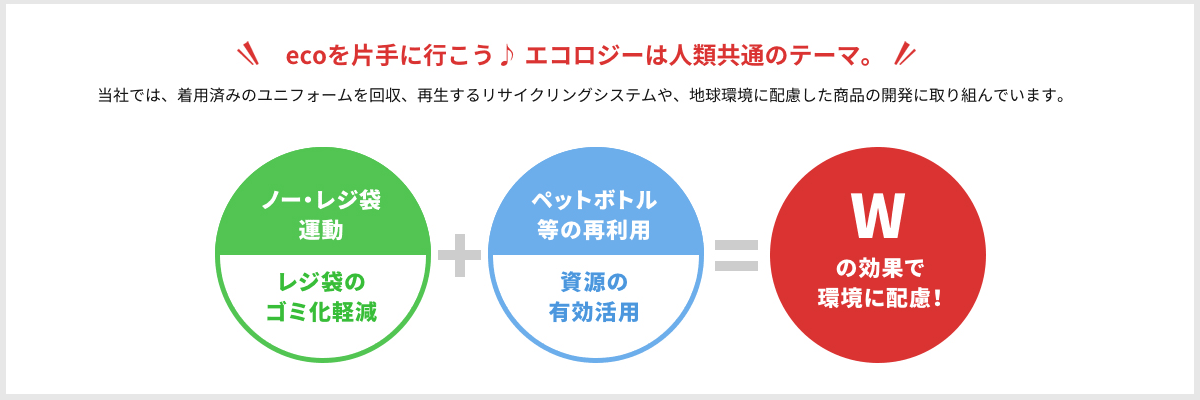 ecoを片手に行こう♪ エコロジーは人類共通のテーマ。

当社では、着用済みのユニフォームを回収、再生するリサイクリングシステムや、地球環境に配慮した商品の開発に取り組んでいます。

ノー・レジ袋運動

レジ袋のゴミ化軽減

+

ペットボトル等の再利用

資源の有効活用

=

W

の効果で環境に配慮！